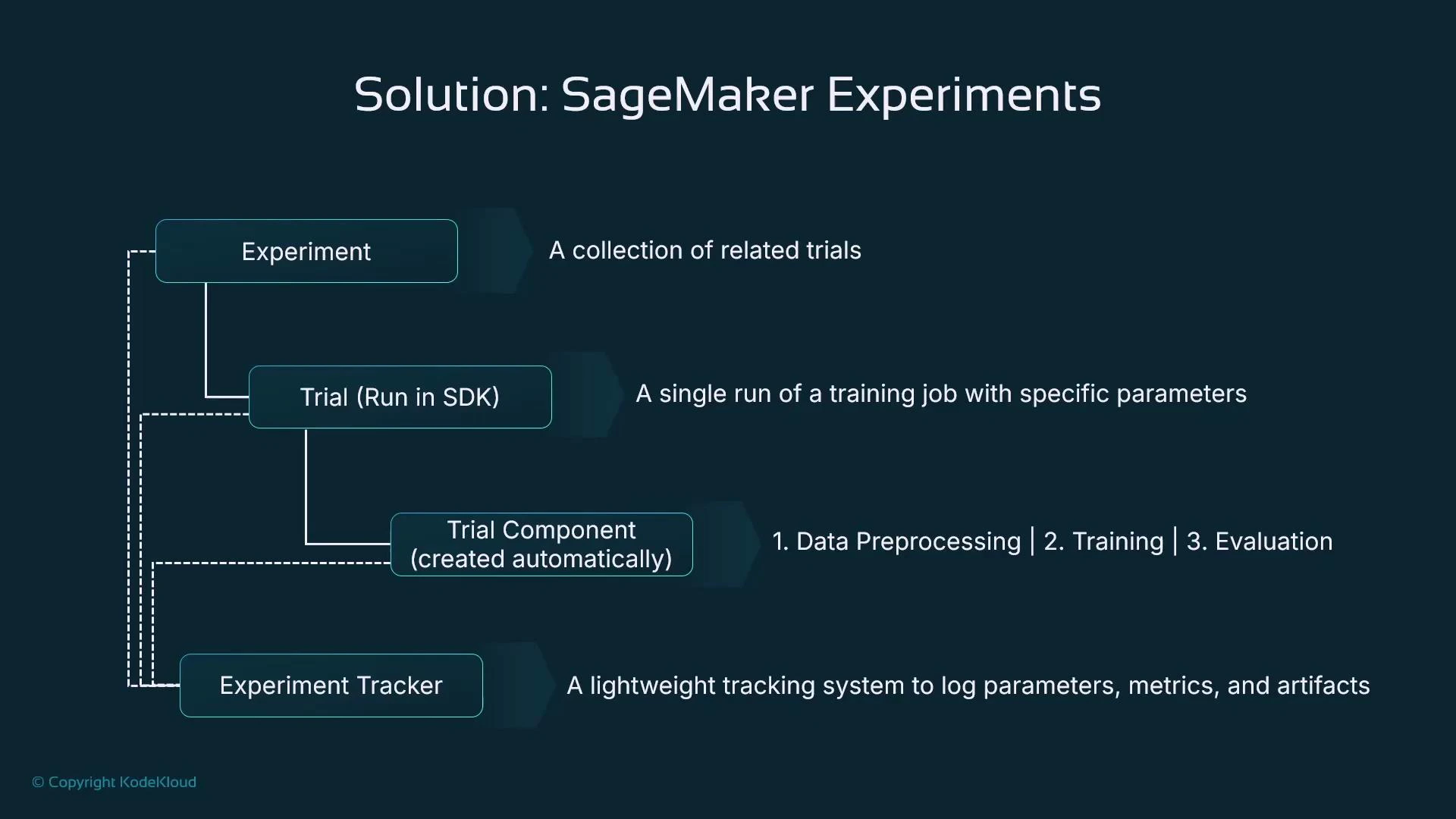 Solution: SageMaker Experiments

Experiment

A collection of related trials

Trial (Run in SDK)

A single run of a training job with specific parameters

Trial Component
(created automatically)

1. Data Preprocessing | 2. Training | 3. Evaluation

Experiment Tracker

A lightweight tracking system to log parameters, metrics, and artifacts

© Copyright KodeKloud